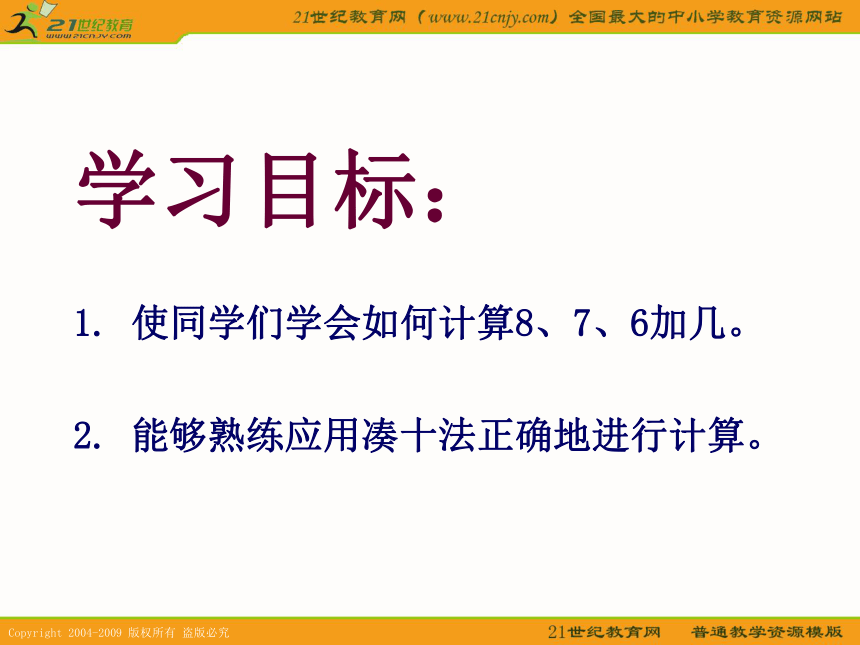 21世纪教育
www.21cnjy.com

21世纪教育网（www.21cnjy.com）全国最大的中小学教育资源网站

学习目标：

1. 使同学们学会如何计算8、7、6加几。

2. 能够熟练应用凑十法正确地进行计算。

Copyright 2004-2009 版权所有 盗版必究

21世纪教育网 普通教学资源模版